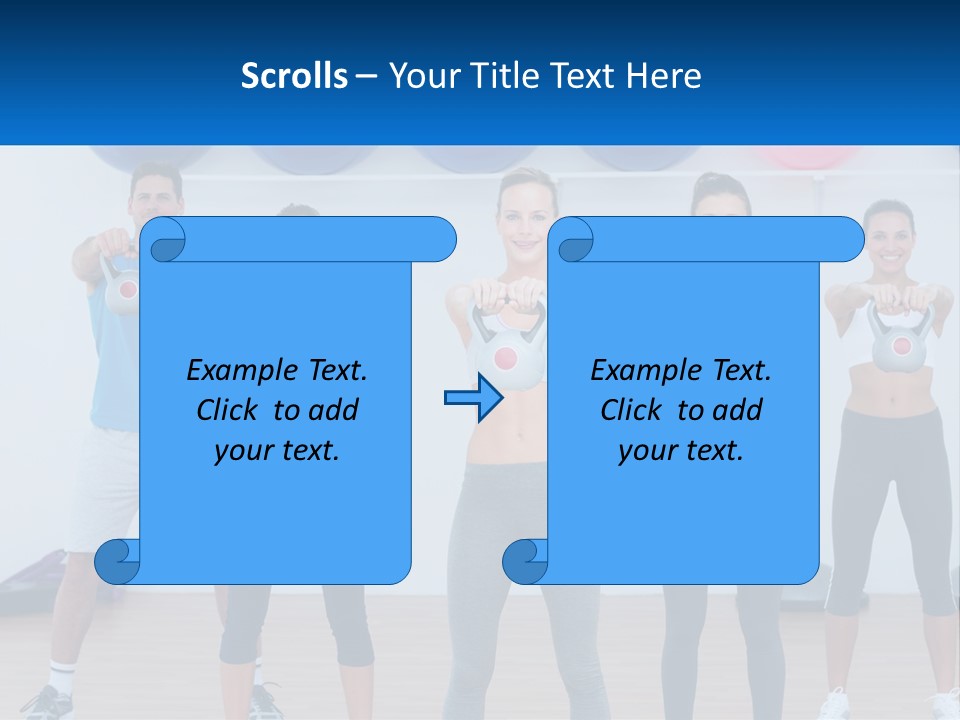 Scrolls – Your Title Text Here

Example Text. Click to add your text.

Example Text. Click to add your text.